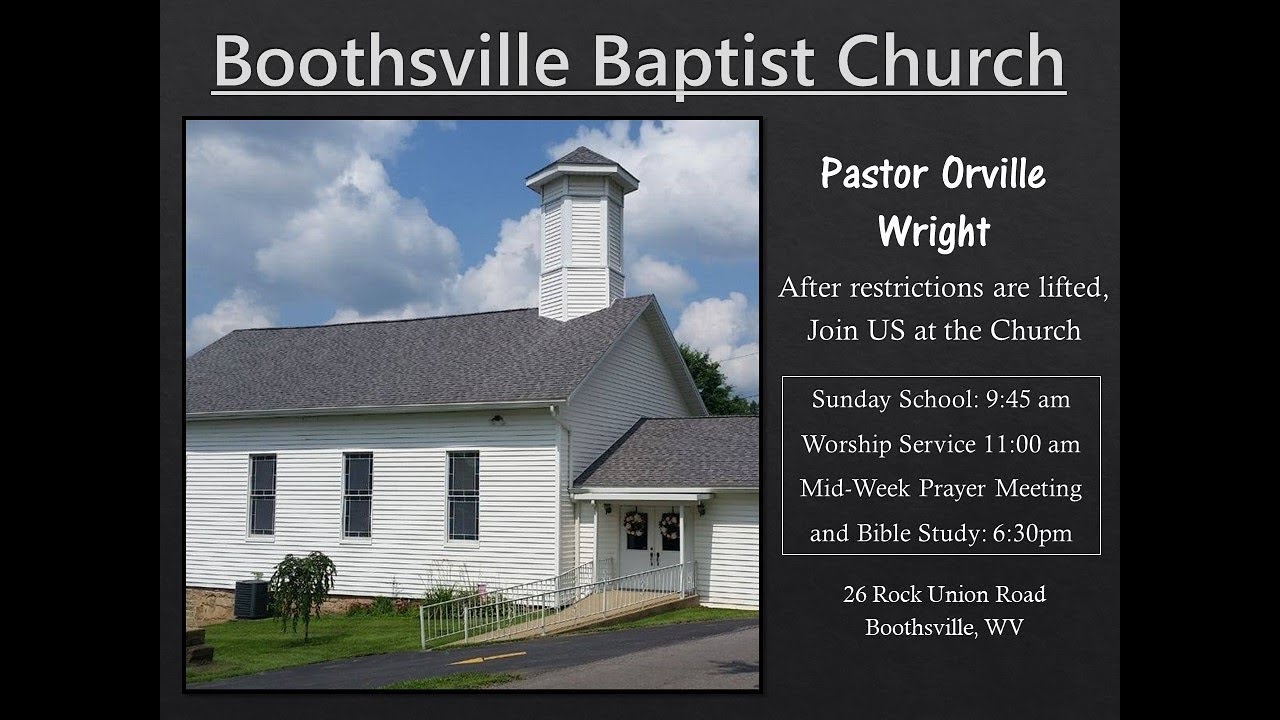 Boothsville Baptist Church

Pastor Orville Wright

After restrictions are lifted, Join US at the Church

Sunday School: 9:45 am
Worship Service 11:00 am
Mid-Week Prayer Meeting and Bible Study: 6:30pm

26 Rock Union Road
Boothsville, WV